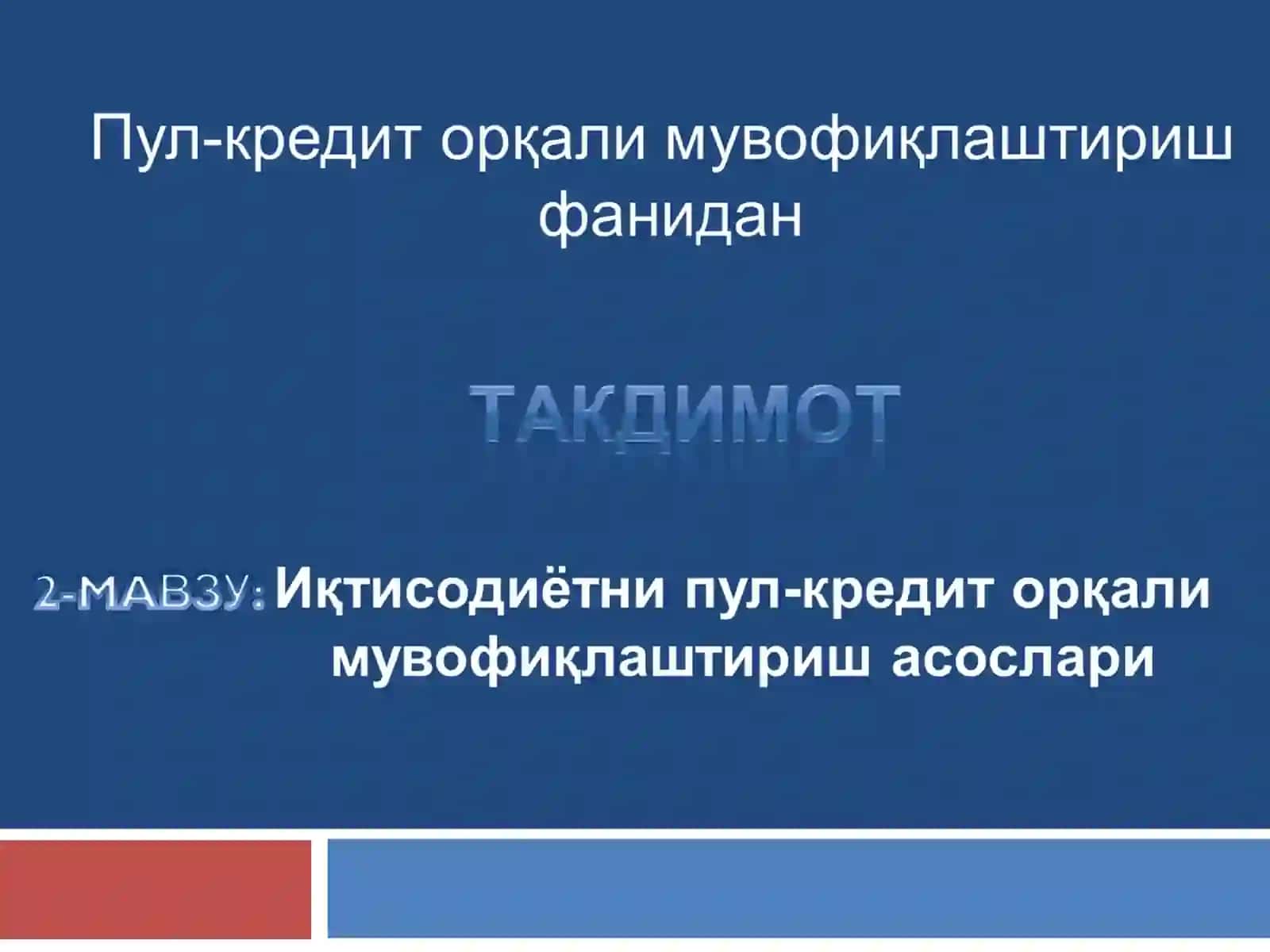 Пул-кредит орқали мувофиқлаштириш фанидан

ТАКДИМОТ

2-МАВЗУ: Иқтисодиётни пул-кредит орқали мувофиқлаштириш асослари